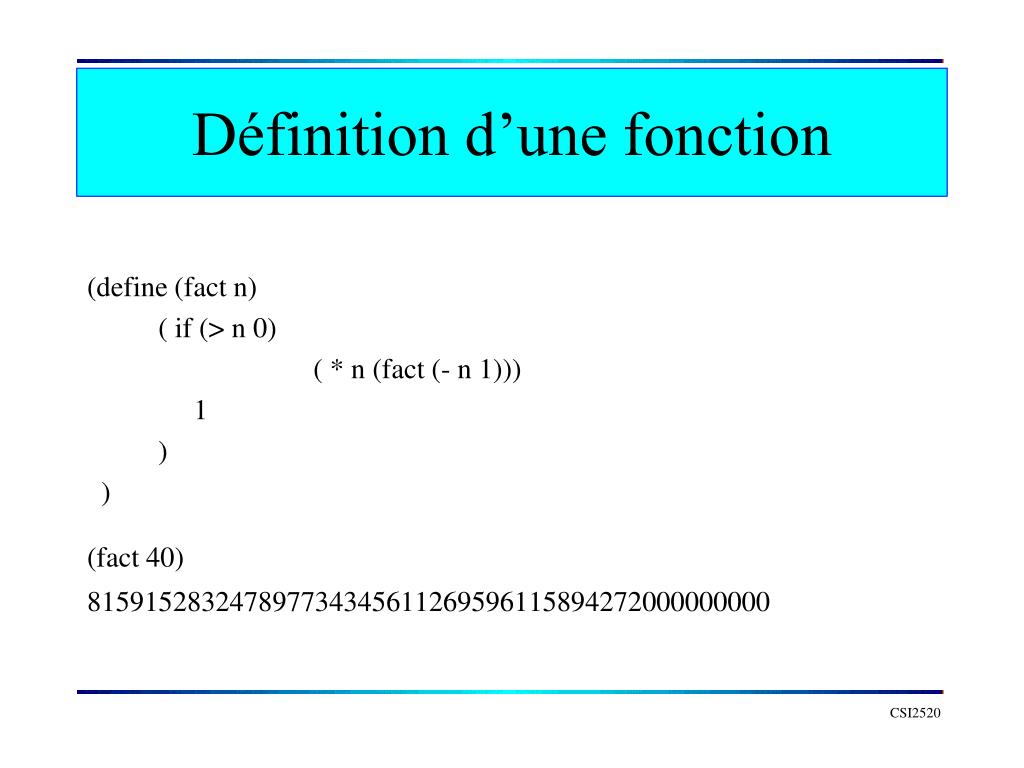 Définition d’une fonction

(define (fact n)
( if (> n 0)
( * n (fact (- n 1)))
1
)
)

(fact 40)
815915283247897734345611269596115894272000000000

CSI2520